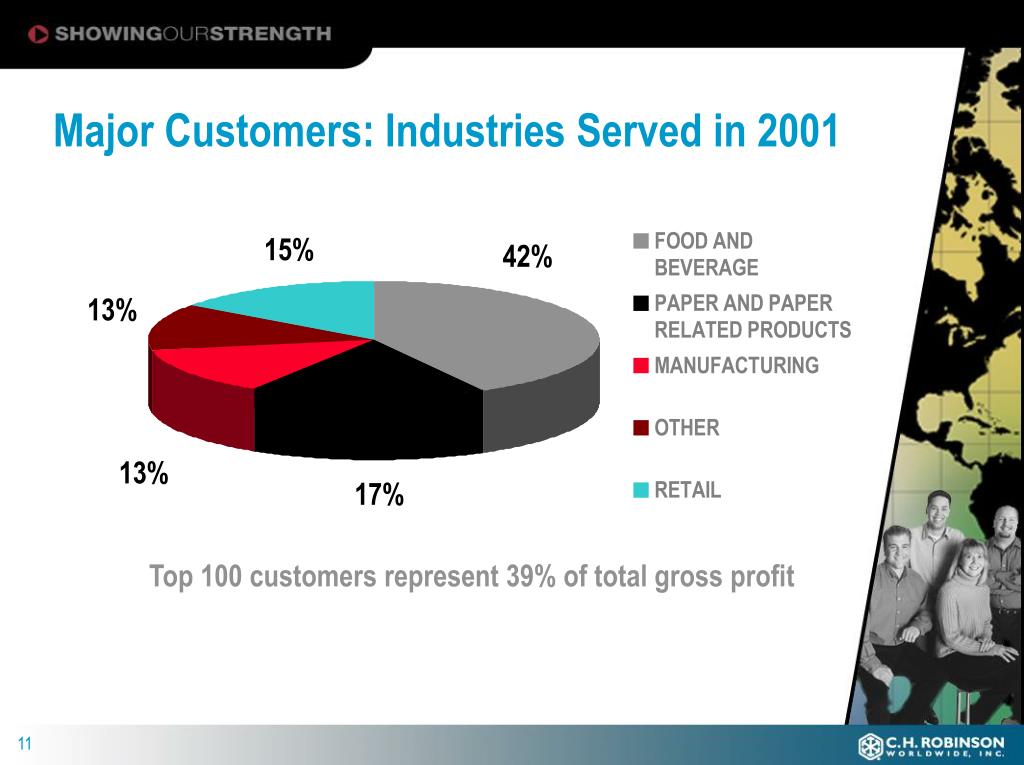 SHOWINGOURSTRENGTH

Major Customers: Industries Served in 2001

15%
42%
13%
13%
17%

FOOD AND BEVERAGE
PAPER AND PAPER RELATED PRODUCTS
MANUFACTURING
OTHER
RETAIL

Top 100 customers represent 39% of total gross profit

11

C.H. ROBINSON
WORLDWIDE, INC.